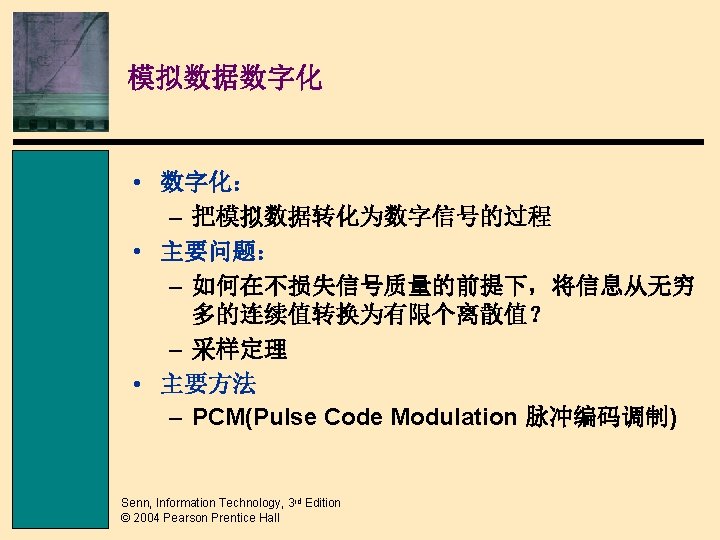 模拟数据数字化

• 数字化：
 – 把模拟数据转化为数字信号的过程
• 主要问题：
 – 如何在不损失信号质量的前提下，将信息从无穷多的连续值转换为有限个离散值？
 – 采样定理
• 主要方法
 – PCM(Pulse Code Modulation 脉冲编码调制)

Senn, Information Technology, 3rd Edition
© 2004 Pearson Prentice Hall